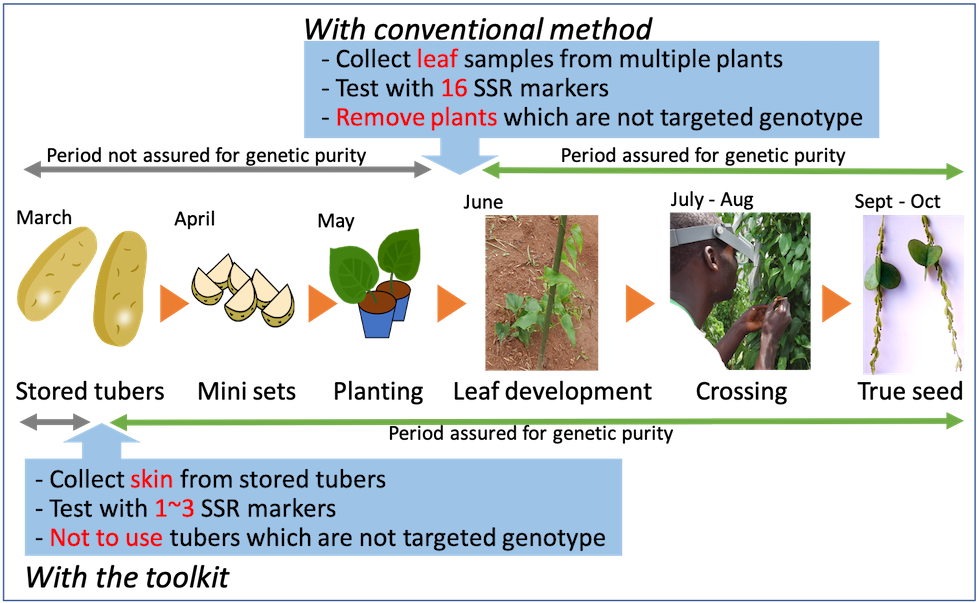 With conventional method

- Collect leaf samples from multiple plants
- Test with 16 SSR markers
- Remove plants which are not targeted genotype

Period not assured for genetic purity

Period assured for genetic purity

March

April

May

June

July - Aug

Sept - Oct

Stored tubers

Mini sets

Planting

Leaf development

Crossing

True seed

Period assured for genetic purity

- Collect skin from stored tubers
- Test with 1~3 SSR markers
- Not to use tubers which are not targeted genotype

With the toolkit